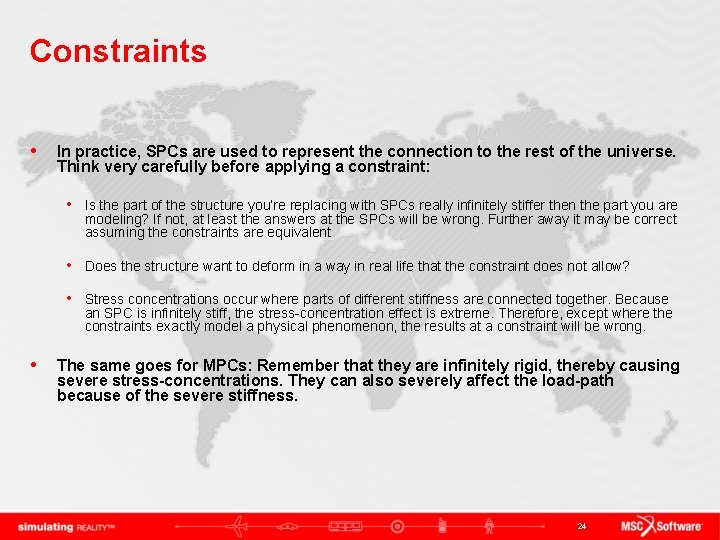 Constraints

• In practice, SPCs are used to represent the connection to the rest of the universe. Think very carefully before applying a constraint:

• Is the part of the structure you're replacing with SPCs really infinitely stiffer then the part you are modeling? If not, at least the answers at the SPCs will be wrong. Further away it may be correct assuming the constraints are equivalent

• Does the structure want to deform in a way in real life that the constraint does not allow?

• Stress concentrations occur where parts of different stiffness are connected together. Because an SPC is infinitely stiff, the stress-concentration effect is extreme. Therefore, except where the constraints exactly model a physical phenomenon, the results at a constraint will be wrong.

• The same goes for MPCs: Remember that they are infinitely rigid, thereby causing severe stress-concentrations. They can also severely affect the load-path because of the severe stiffness.

simulating REALITY™

24

MSC Software